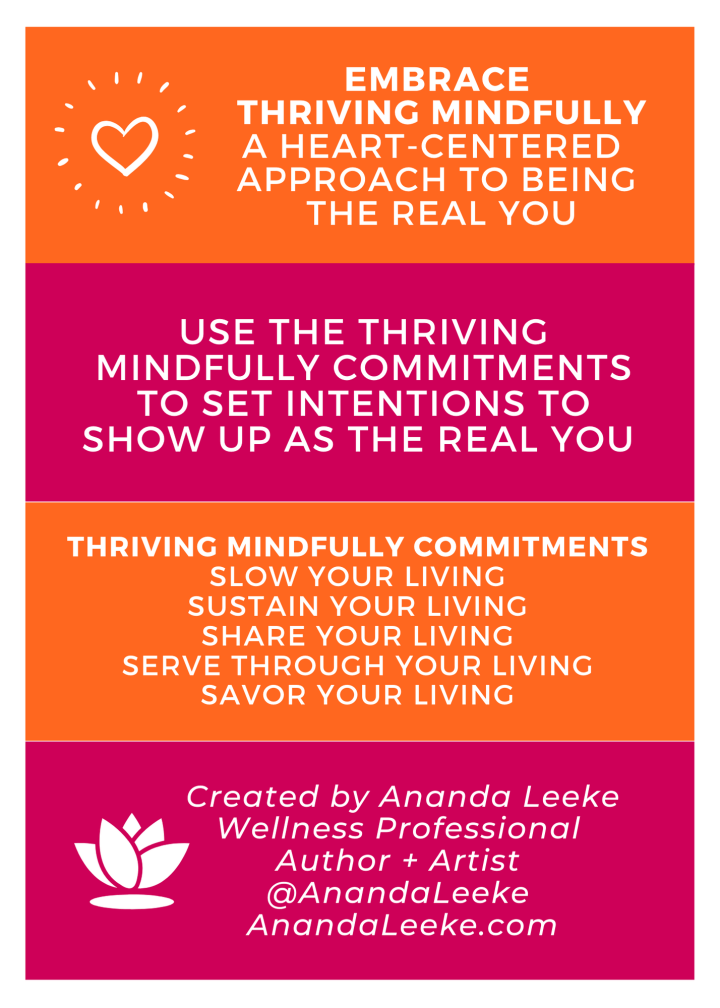 EMBRACE
THRIVING MINDFULLY
A HEART-CENTERED APPROACH TO BEING THE REAL YOU

USE THE THRIVING MINDFULLY COMMITMENTS TO SET INTENTIONS TO SHOW UP AS THE REAL YOU

THRIVING MINDFULLY COMMITMENTS
SLOW YOUR LIVING
SUSTAIN YOUR LIVING
SHARE YOUR LIVING
SERVE THROUGH YOUR LIVING
SAVOR YOUR LIVING

Created by Ananda Leeke
Wellness Professional
Author + Artist
@AnandaLeeke
AnandaLeeke.com